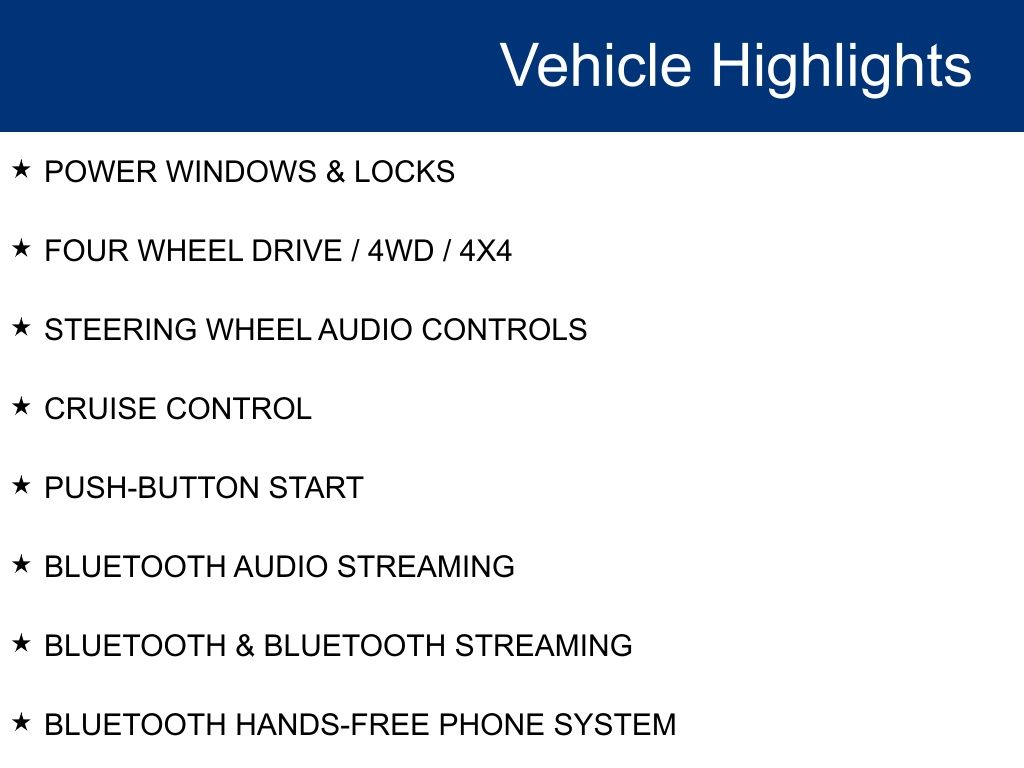 Vehicle Highlights

★ POWER WINDOWS & LOCKS

★ FOUR WHEEL DRIVE / 4WD / 4X4

★ STEERING WHEEL AUDIO CONTROLS

★ CRUISE CONTROL

★ PUSH-BUTTON START

★ BLUETOOTH AUDIO STREAMING

★ BLUETOOTH & BLUETOOTH STREAMING

★ BLUETOOTH HANDS-FREE PHONE SYSTEM